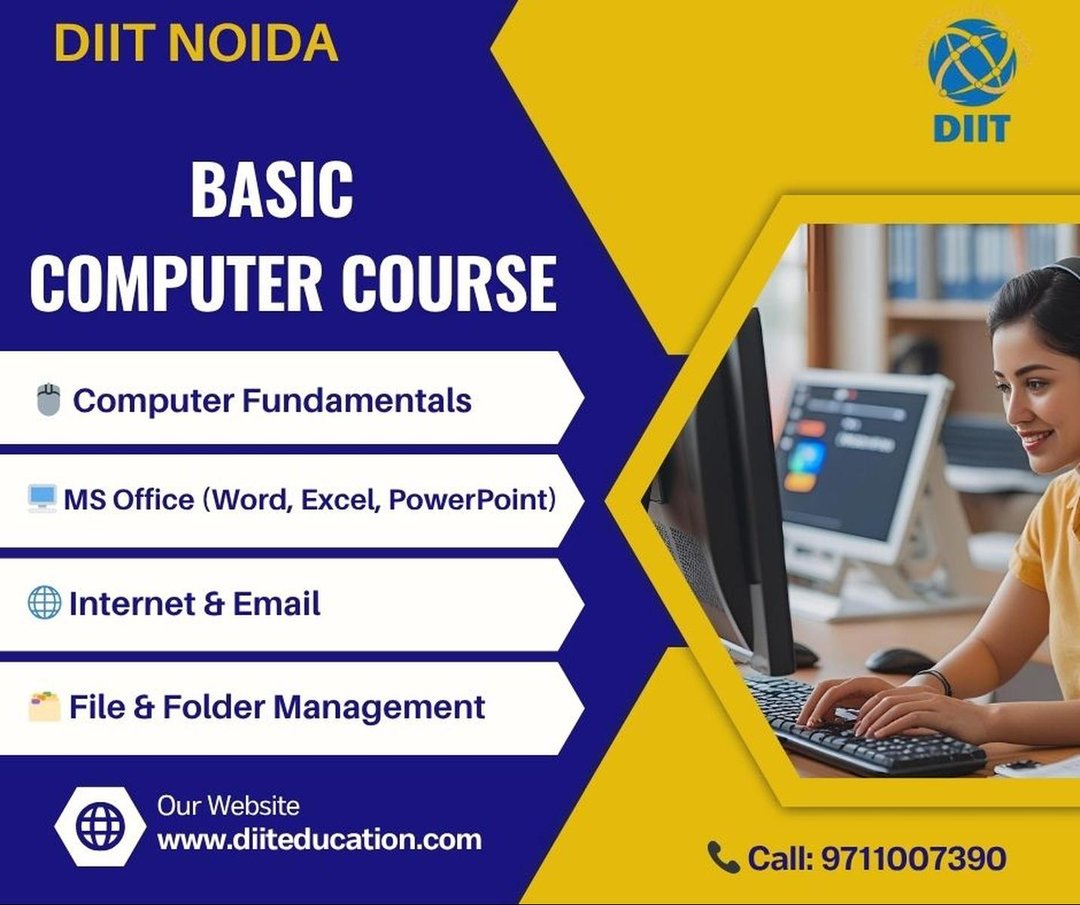 DIIT NOIDA

DIIT

BASIC COMPUTER COURSE

Computer Fundamentals

MS Office (Word, Excel, PowerPoint)

Internet & Email

File & Folder Management

Our Website
www.diiteducation.com

Call: 9711007390